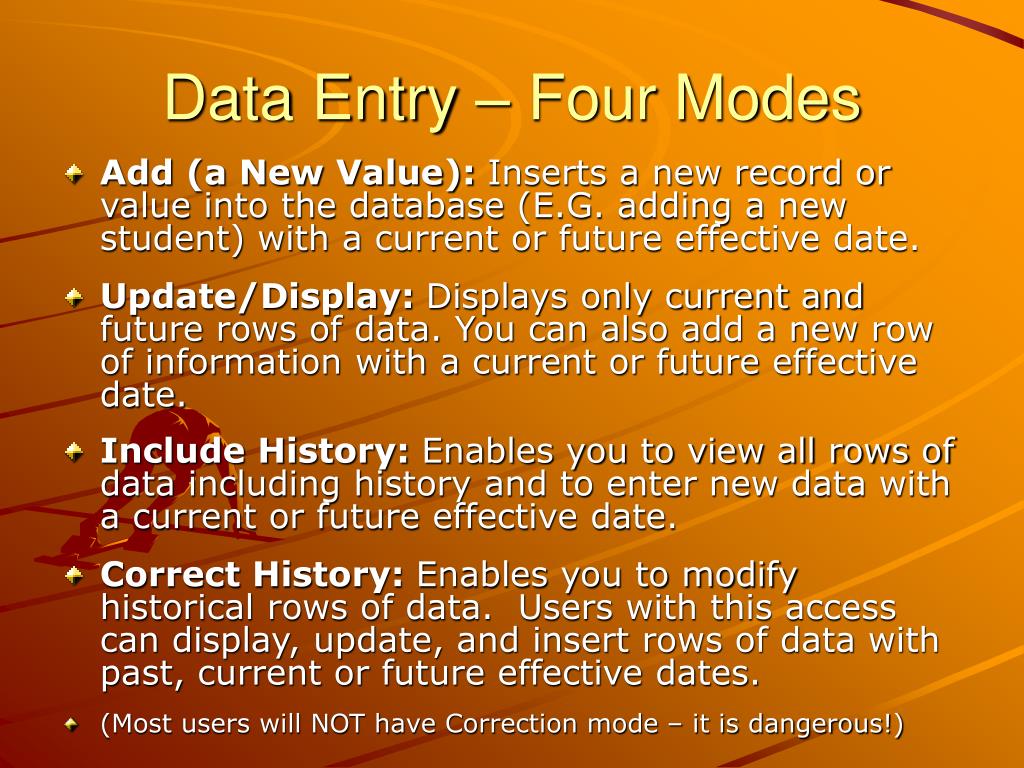 Data Entry – Four Modes

Add (a New Value): Inserts a new record or value into the database (E.G. adding a new student) with a current or future effective date.

Update/Display: Displays only current and future rows of data. You can also add a new row of information with a current or future effective date.

Include History: Enables you to view all rows of data including history and to enter new data with a current or future effective date.

Correct History: Enables you to modify historical rows of data. Users with this access can display, update, and insert rows of data with past, current or future effective dates.

(Most users will NOT have Correction mode – it is dangerous!)